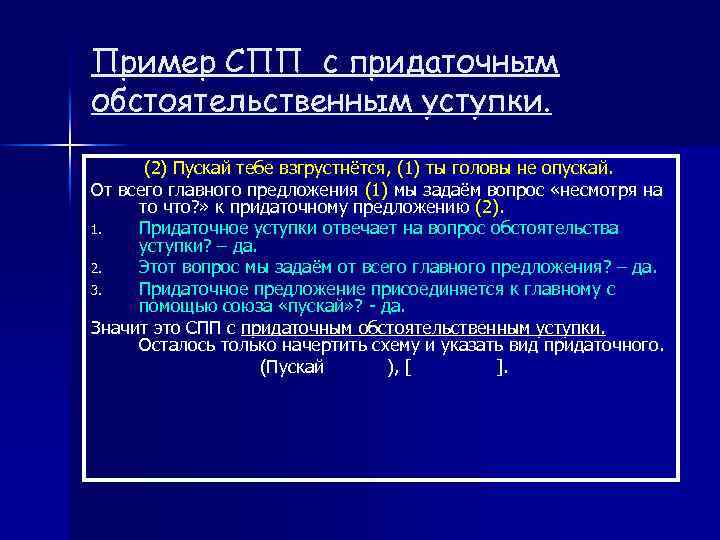 Пример СПП с придаточным обстоятельственным уступки.

(2) Пускай тебе взгрустнётся, (1) ты головы не опускай.

От всего главного предложения (1) мы задаём вопрос «несмотря на то что?» к придаточному предложению (2).

1. Придаточное уступки отвечает на вопрос обстоятельства уступки? – да.
2. Этот вопрос мы задаём от всего главного предложения? – да.
3. Придаточное предложение присоединяется к главному с помощью союза «пускай»? - да.

Значит это СПП с придаточным обстоятельственным уступки. Осталось только начертить схему и указать вид придаточного.

(Пускай ), [ ].